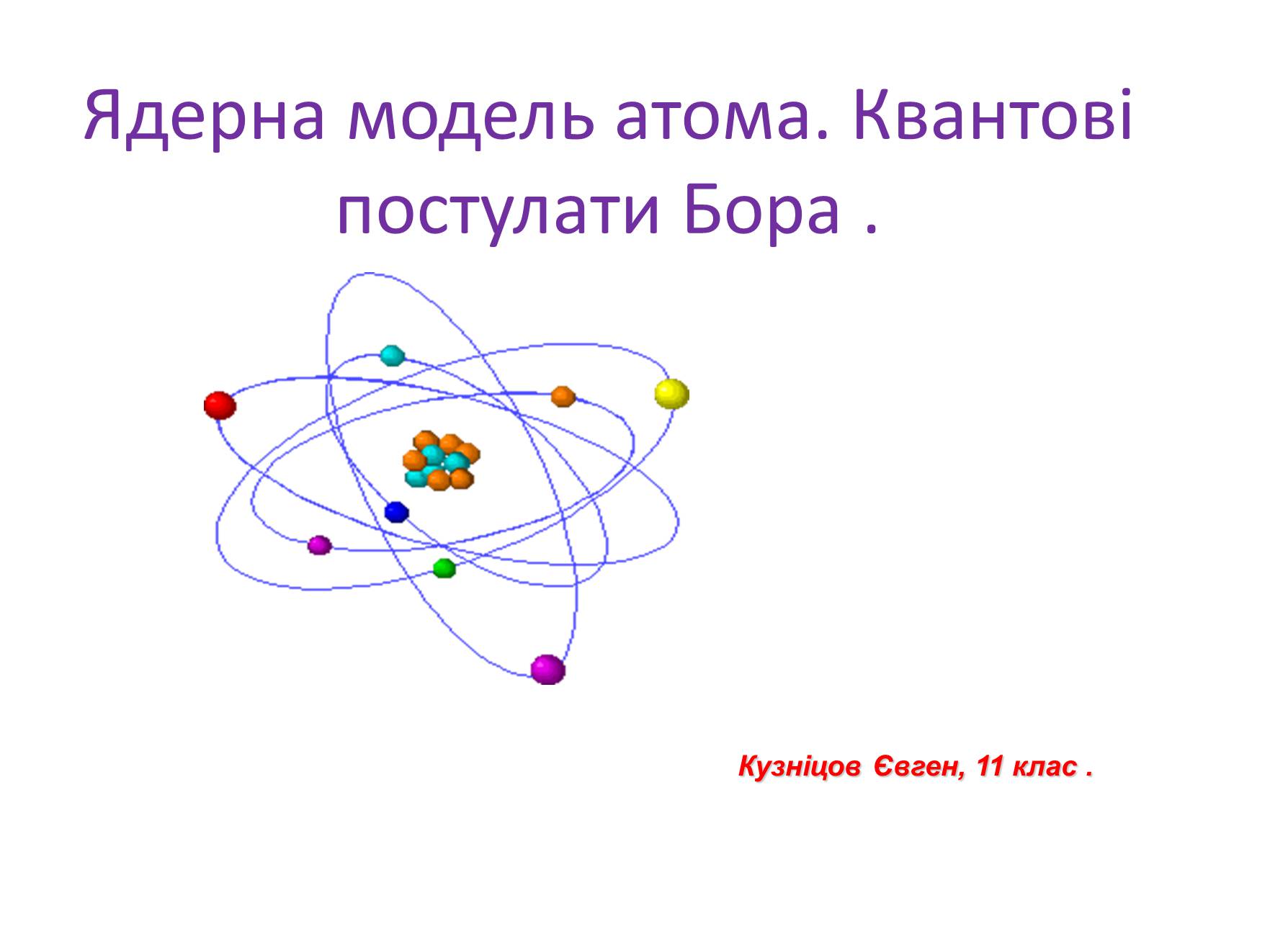 Ядерна модель атома. Квантові постулати Бора .

Кузніцов Євген, 11 клас .